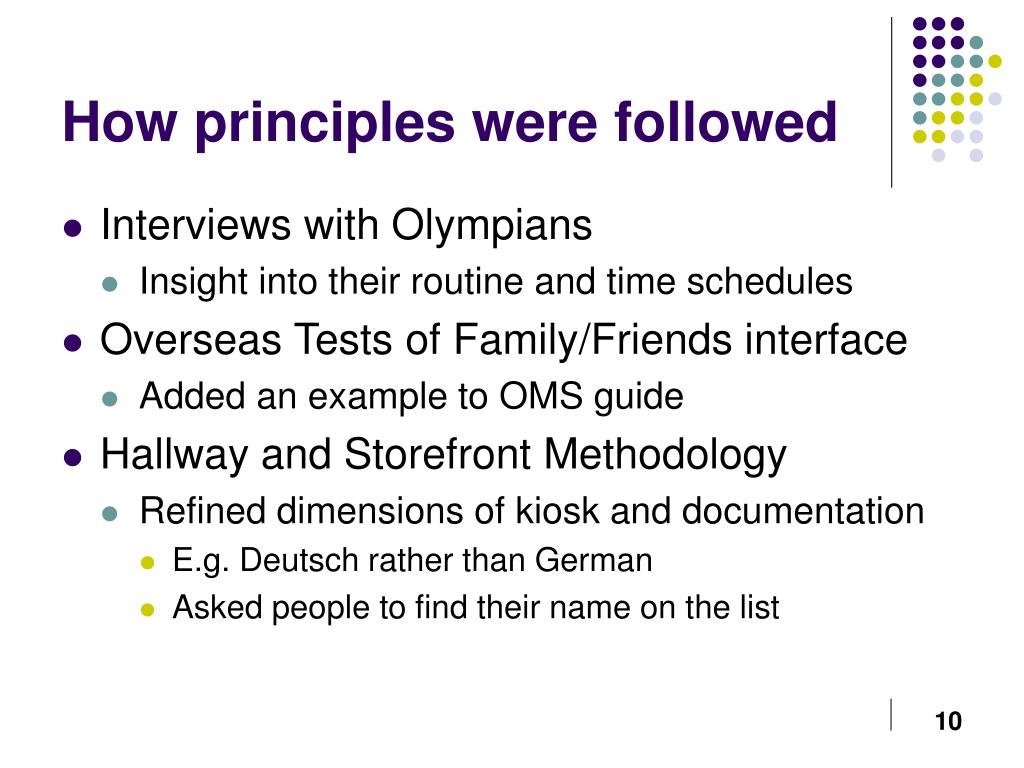 How principles were followed

- Interviews with Olympians
  - Insight into their routine and time schedules
- Overseas Tests of Family/Friends interface
  - Added an example to OMS guide
- Hallway and Storefront Methodology
  - Refined dimensions of kiosk and documentation
    - E.g. Deutsch rather than German
    - Asked people to find their name on the list

10